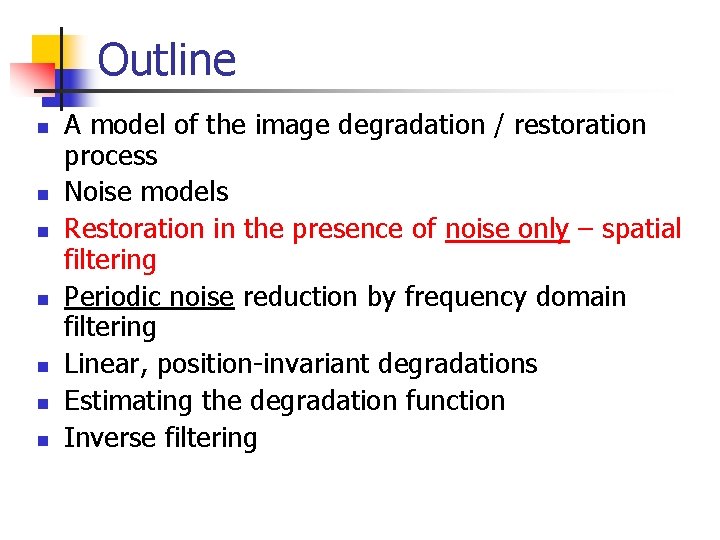 Outline

- A model of the image degradation / restoration process
- Noise models
- Restoration in the presence of noise only – spatial filtering
- Periodic noise reduction by frequency domain filtering
- Linear, position-invariant degradations
- Estimating the degradation function
- Inverse filtering